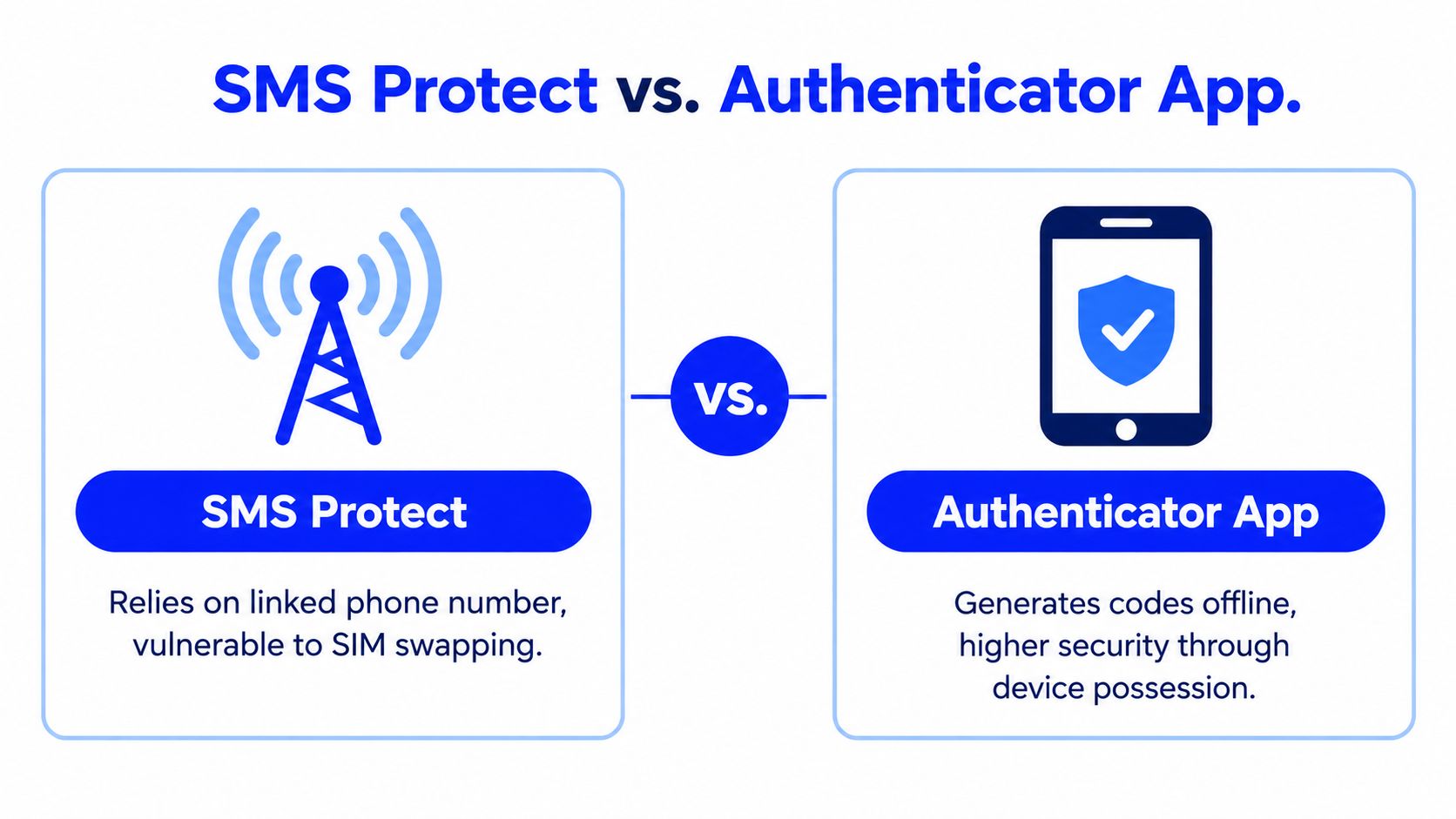 SMS Protect vs. Authenticator App.

SMS Protect

Relies on linked phone number, vulnerable to SIM swapping.

vs.

Authenticator App

Generates codes offline, higher security through device possession.